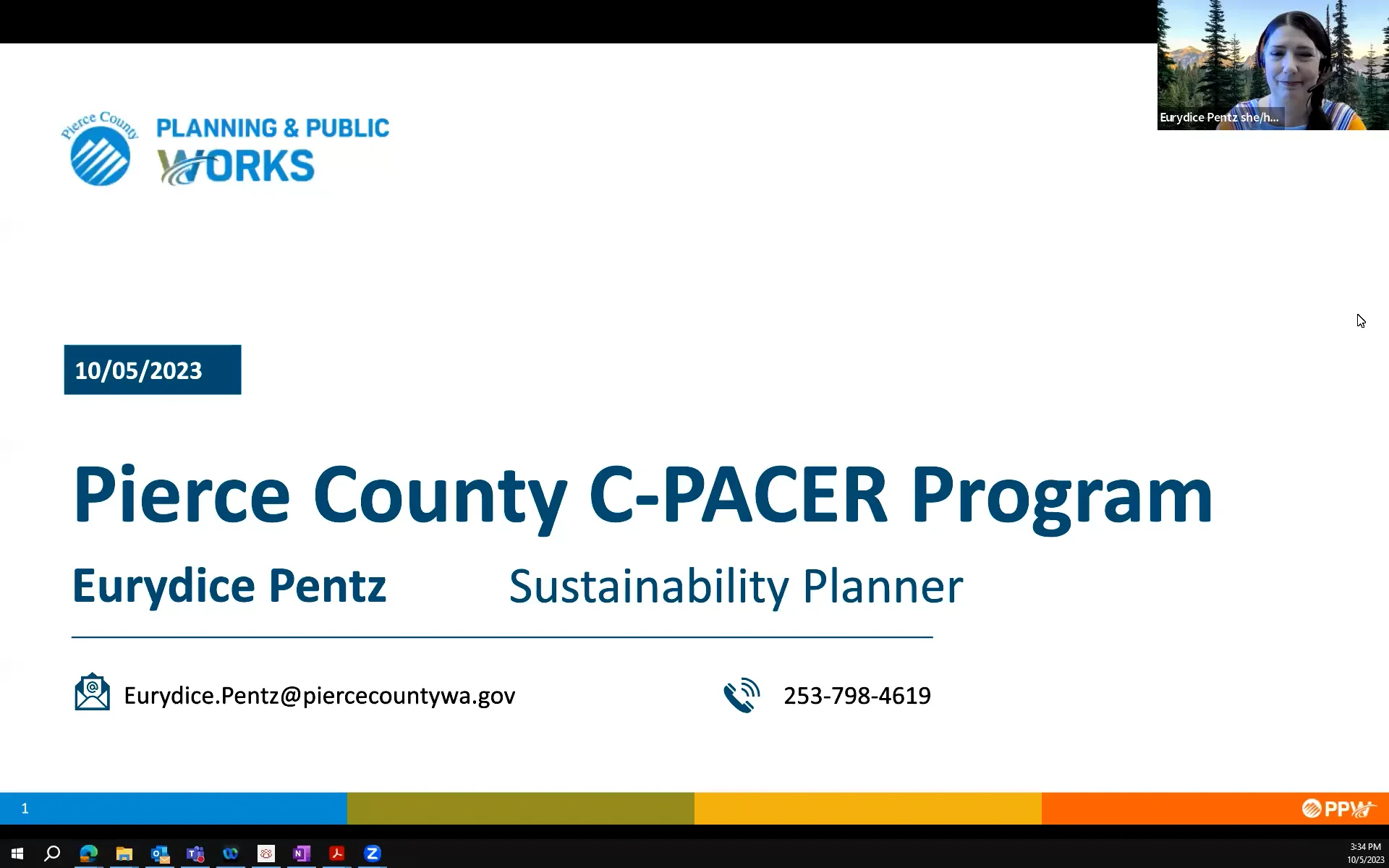 Eurydice Pentz she/h...

Pierce County PLANNING & PUBLIC WORKS

10/05/2023

Pierce County C-PACER Program

Eurydice Pentz Sustainability Planner

Eurydice.Pentz@piercecountywa.gov

253-798-4619

1

PPW

3:34 PM
10/5/2023